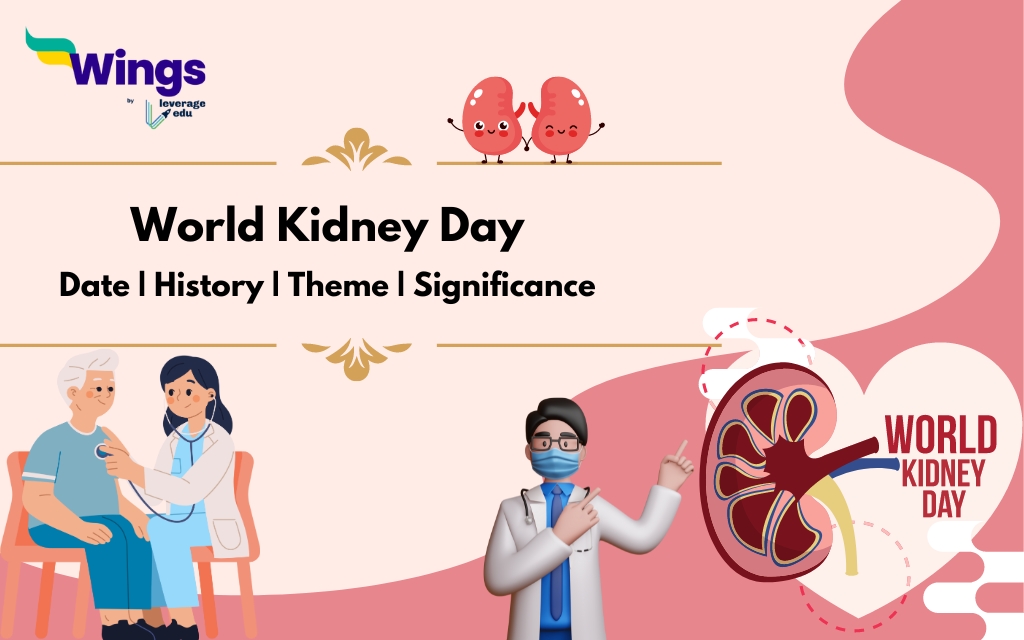 Wings
by leverage edu

World Kidney Day
Date | History | Theme | Significance

WORLD KIDNEY DAY